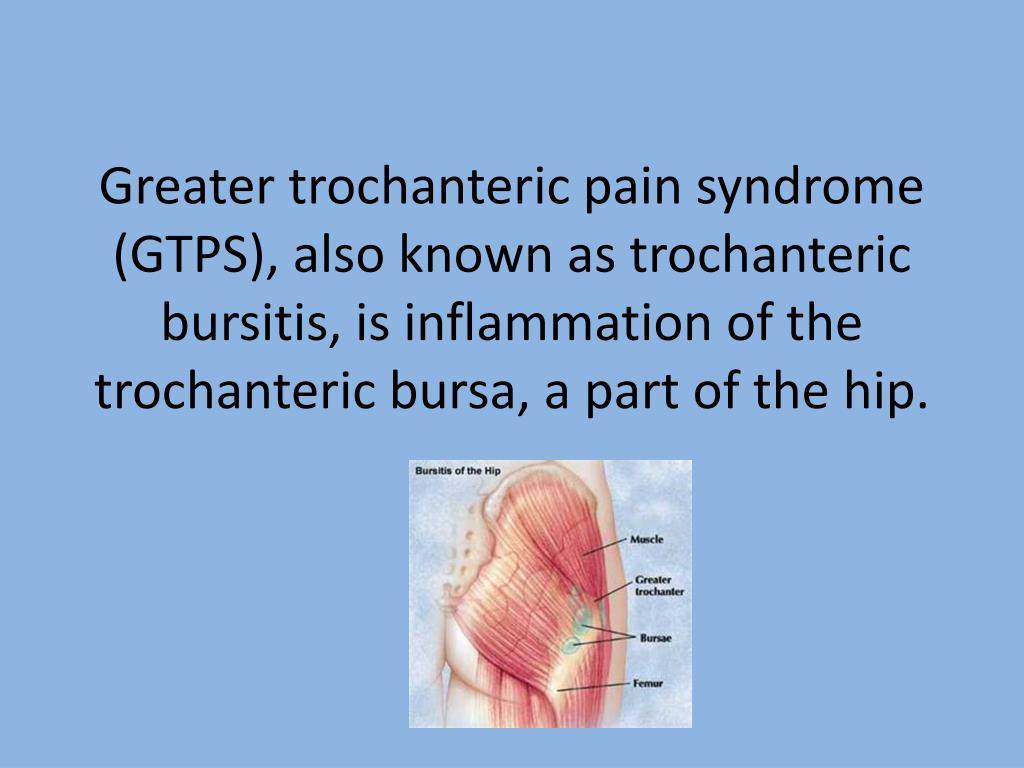 Greater trochanteric pain syndrome (GTPS), also known as trochanteric bursitis, is inflammation of the trochanteric bursa, a part of the hip.

Bursitis of the Hip

Muscle

Greater trochanter

Bursae

Femur